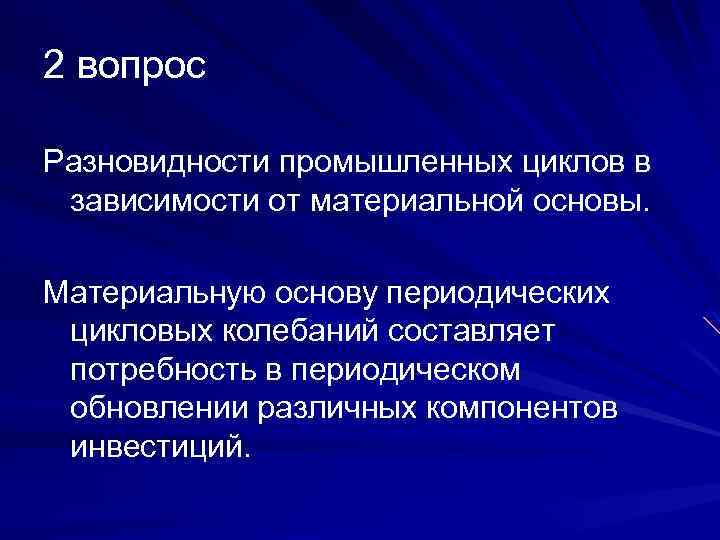 2 вопрос

Разновидности промышленных циклов в зависимости от материальной основы.

Материальную основу периодических цикловых колебаний составляет потребность в периодическом обновлении различных компонентов инвестиций.